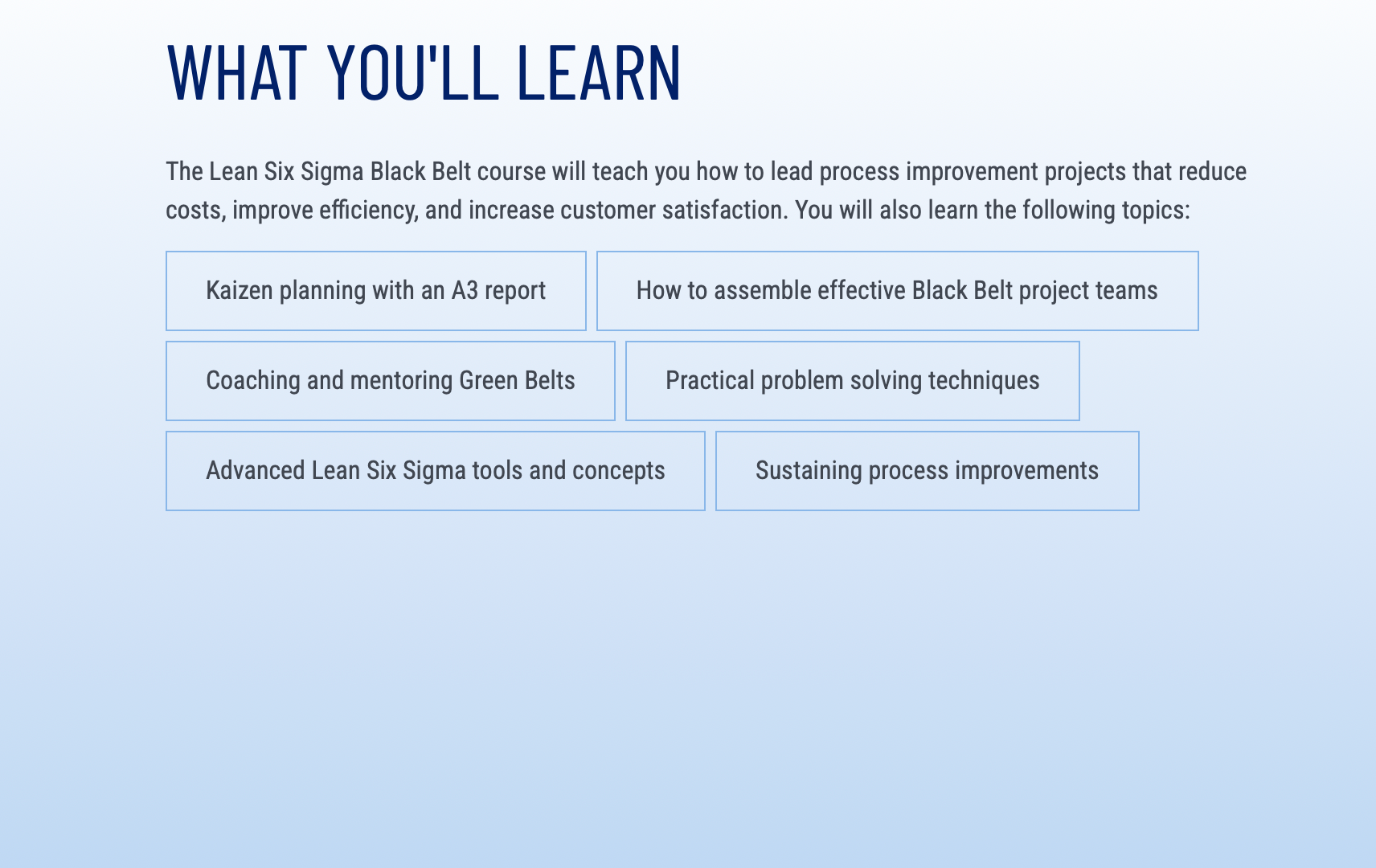 WHAT YOU'LL LEARN

The Lean Six Sigma Black Belt course will teach you how to lead process improvement projects that reduce costs, improve efficiency, and increase customer satisfaction. You will also learn the following topics:

Kaizen planning with an A3 report

How to assemble effective Black Belt project teams

Coaching and mentoring Green Belts

Practical problem solving techniques

Advanced Lean Six Sigma tools and concepts

Sustaining process improvements